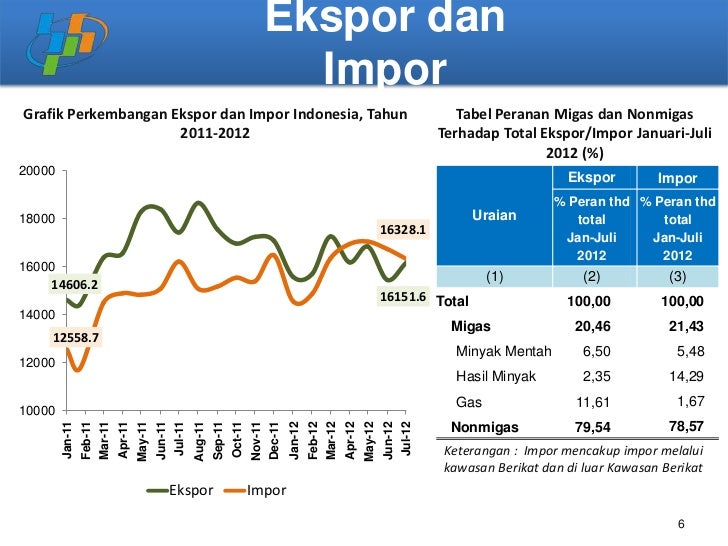 Ekspor dan Impor

Grafik Perkembangan Ekspor dan Impor Indonesia, Tahun 2011-2012

20000
18000
16000
14000
12000
10000

14606.2
12558.7
16328.1
16151.6

Jan-11 Feb-11 Mar-11 Apr-11 May-11 Jun-11 Jul-11 Aug-11 Sep-11 Oct-11 Nov-11 Dec-11 Jan-12 Feb-12 Mar-12 Apr-12 May-12 Jun-12 Jul-12

Ekspor Impor

Tabel Peranan Migas dan Nonmigas Terhadap Total Ekspor/Impor Januari-Juli 2012 (%)

| Uraian | Ekspor % Peran thd total Jan-Juli 2012 | Impor % Peran thd total Jan-Juli 2012 |
|---|---|---|
| (1) | (2) | (3) |
| Total | 100,00 | 100,00 |
| Migas | 20,46 | 21,43 |
| Minyak Mentah | 6,50 | 5,48 |
| Hasil Minyak | 2,35 | 14,29 |
| Gas | 11,61 | 1,67 |
| Nonmigas | 79,54 | 78,57 |

Keterangan : Impor mencakup impor melalui kawasan Berikat dan di luar Kawasan Berikat

6